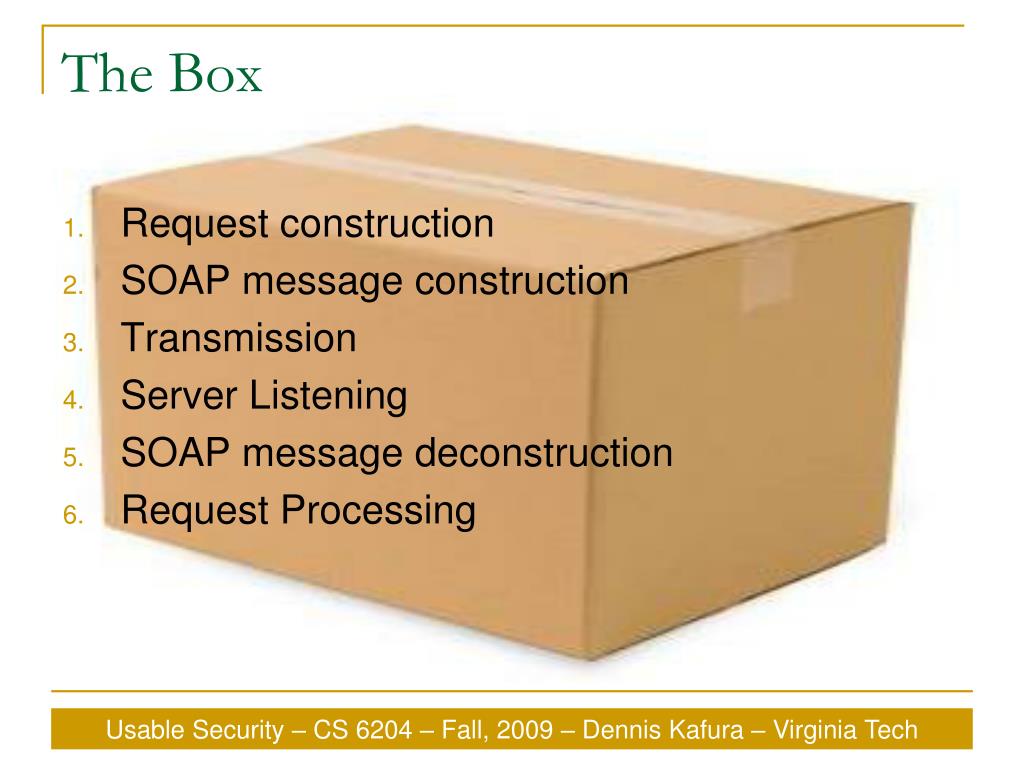 The Box

1. Request construction
2. SOAP message construction
3. Transmission
4. Server Listening
5. SOAP message deconstruction
6. Request Processing

Usable Security – CS 6204 – Fall, 2009 – Dennis Kafura – Virginia Tech